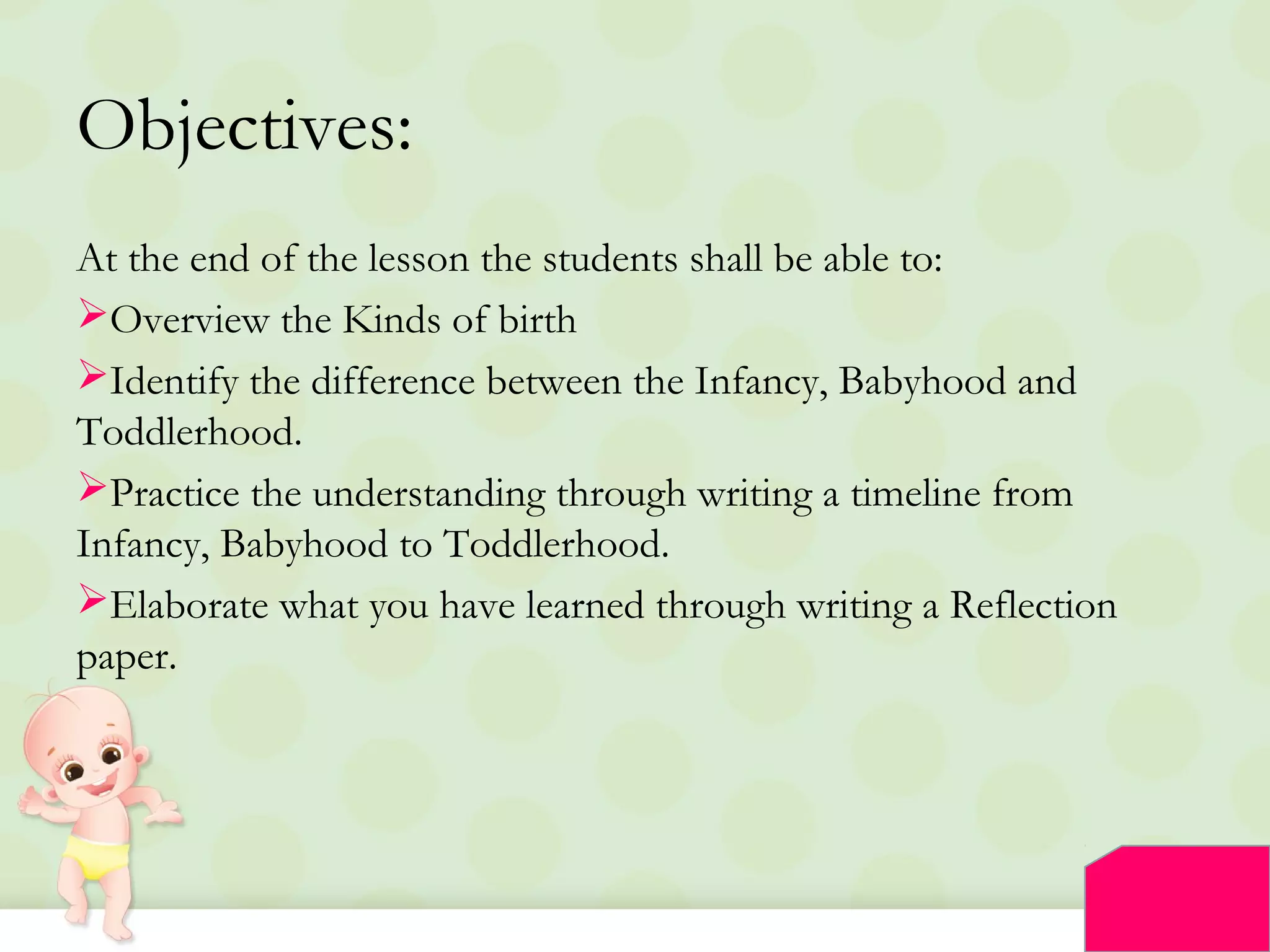 Objectives:

At the end of the lesson the students shall be able to:

➢Overview the Kinds of birth

➢Identify the difference between the Infancy, Babyhood and Toddlerhood.

➢Practice the understanding through writing a timeline from Infancy, Babyhood to Toddlerhood.

➢Elaborate what you have learned through writing a Reflection paper.